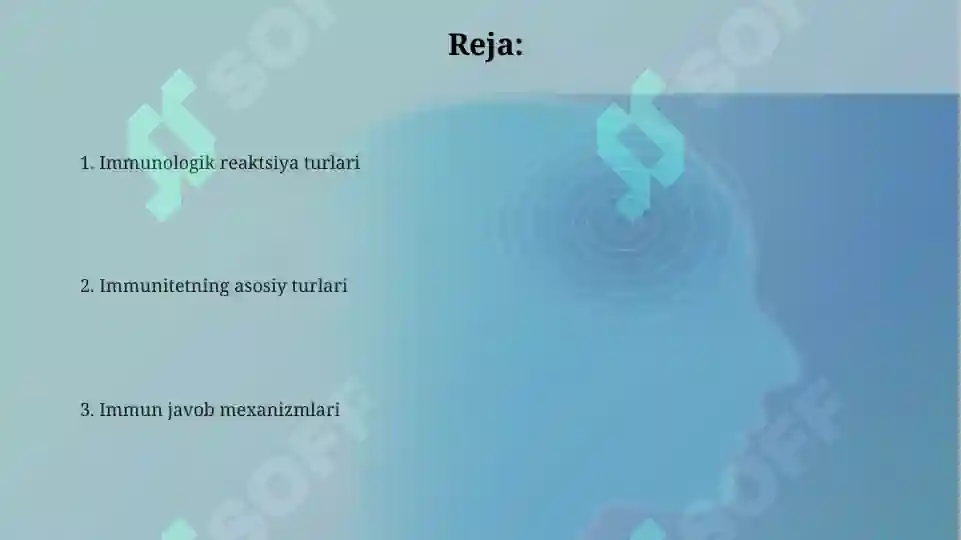 Reja:

1. Immunologik reaktsiya turlari

2. Immunitetning asosiy turlari

3. Immun javob mexanizmlari

SOFF SOFF SOFF SOFF